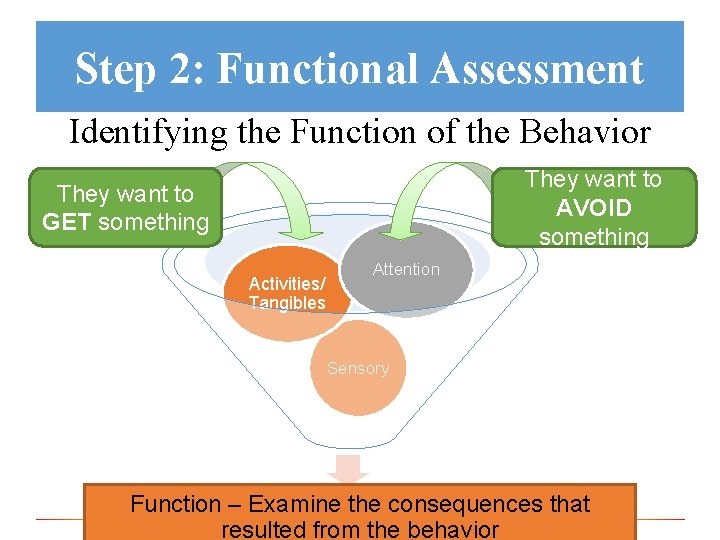 Step 2: Functional Assessment

Identifying the Function of the Behavior

They want to GET something

They want to AVOID something

Activities/ Tangibles

Attention

Sensory

Function – Examine the consequences that resulted from the behavior